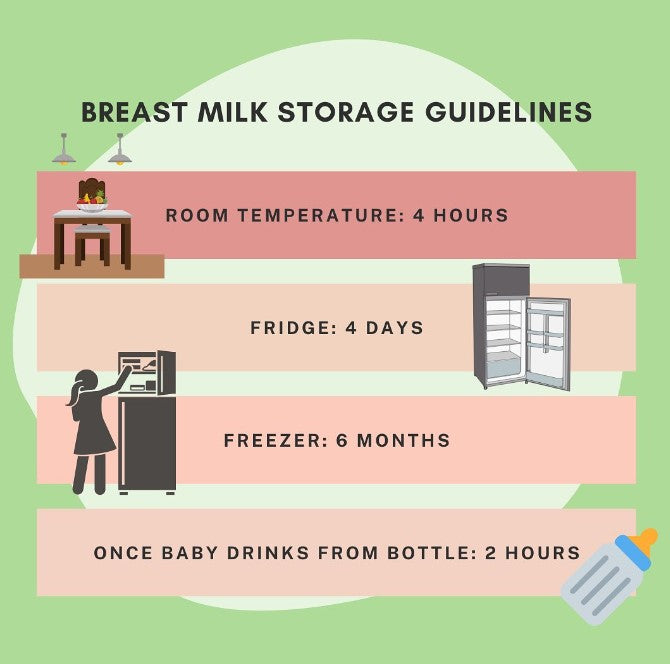 BREAST MILK STORAGE GUIDELINES

ROOM TEMPERATURE: 4 HOURS

FRIDGE: 4 DAYS

FREEZER: 6 MONTHS

ONCE BABY DRINKS FROM BOTTLE: 2 HOURS